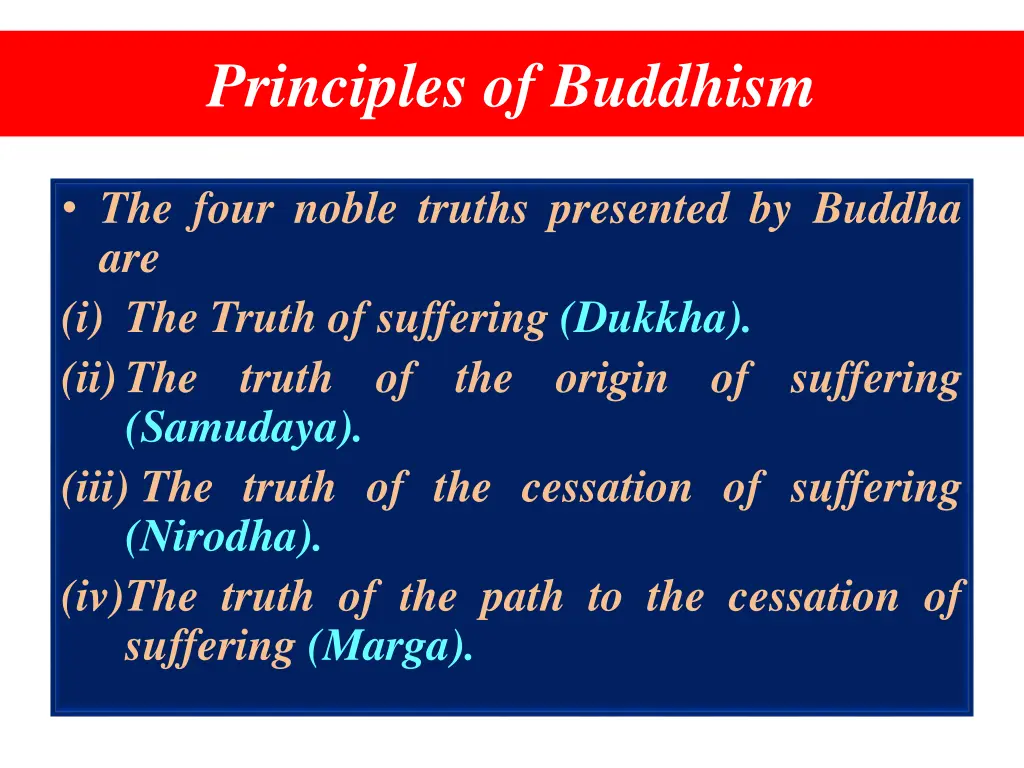 Principles of Buddhism

• The four noble truths presented by Buddha are

(i) The Truth of suffering (Dukkha).

(ii) The truth of the origin of suffering (Samudaya).

(iii) The truth of the cessation of suffering (Nirodha).

(iv) The truth of the path to the cessation of suffering (Marga).